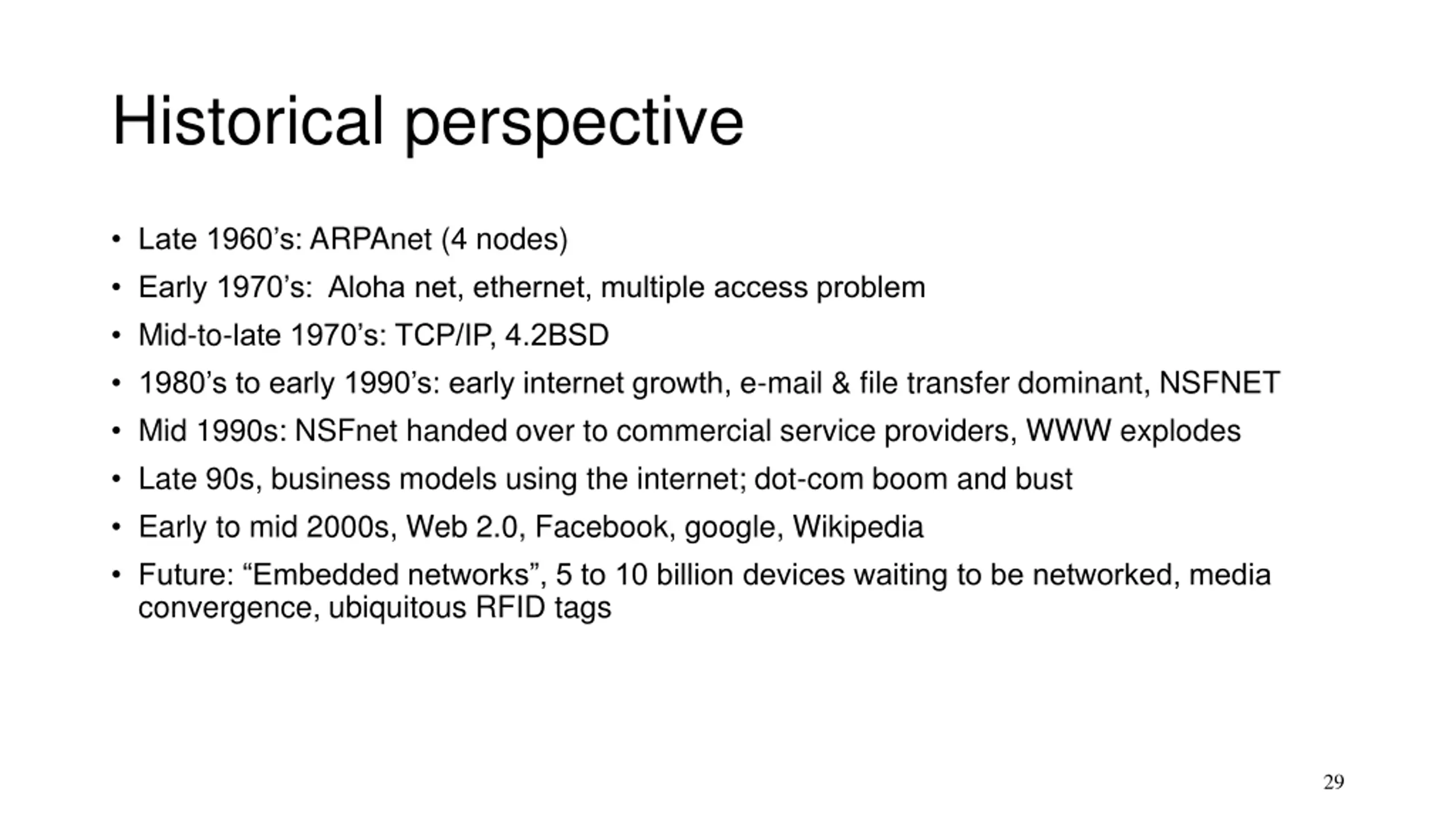 Historical perspective

• Late 1960’s: ARPAnet (4 nodes)
• Early 1970’s: Aloha net, ethernet, multiple access problem
• Mid-to-late 1970’s: TCP/IP, 4.2BSD
• 1980’s to early 1990’s: early internet growth, e-mail & file transfer dominant, NSFNET
• Mid 1990s: NSFnet handed over to commercial service providers, WWW explodes
• Late 90s, business models using the internet; dot-com boom and bust
• Early to mid 2000s, Web 2.0, Facebook, google, Wikipedia
• Future: “Embedded networks”, 5 to 10 billion devices waiting to be networked, media convergence, ubiquitous RFID tags

29